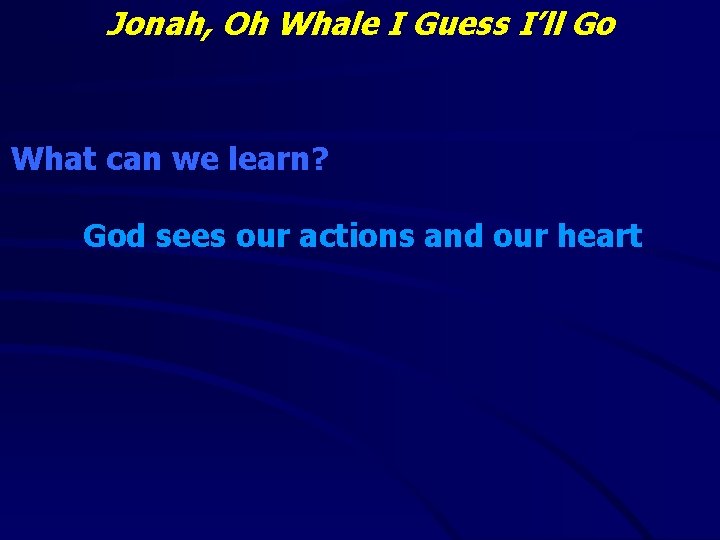 Jonah, Oh Whale I Guess I'll Go

What can we learn?

God sees our actions and our heart